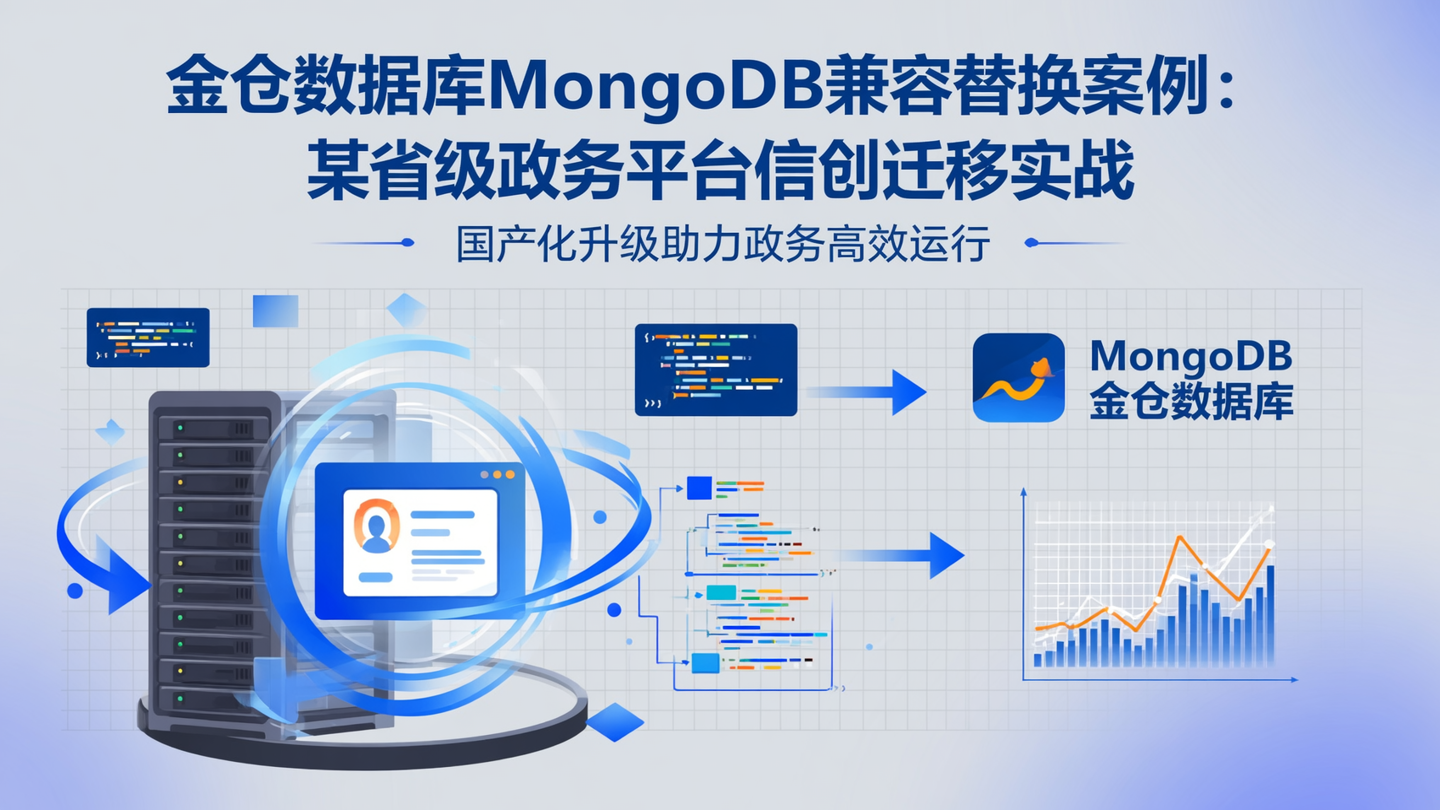 金仓数据库MongoDB兼容替换案例：
某省级政务平台信创迁移实战

国产化升级助力政务高效运行

MongoDB
金仓数据库